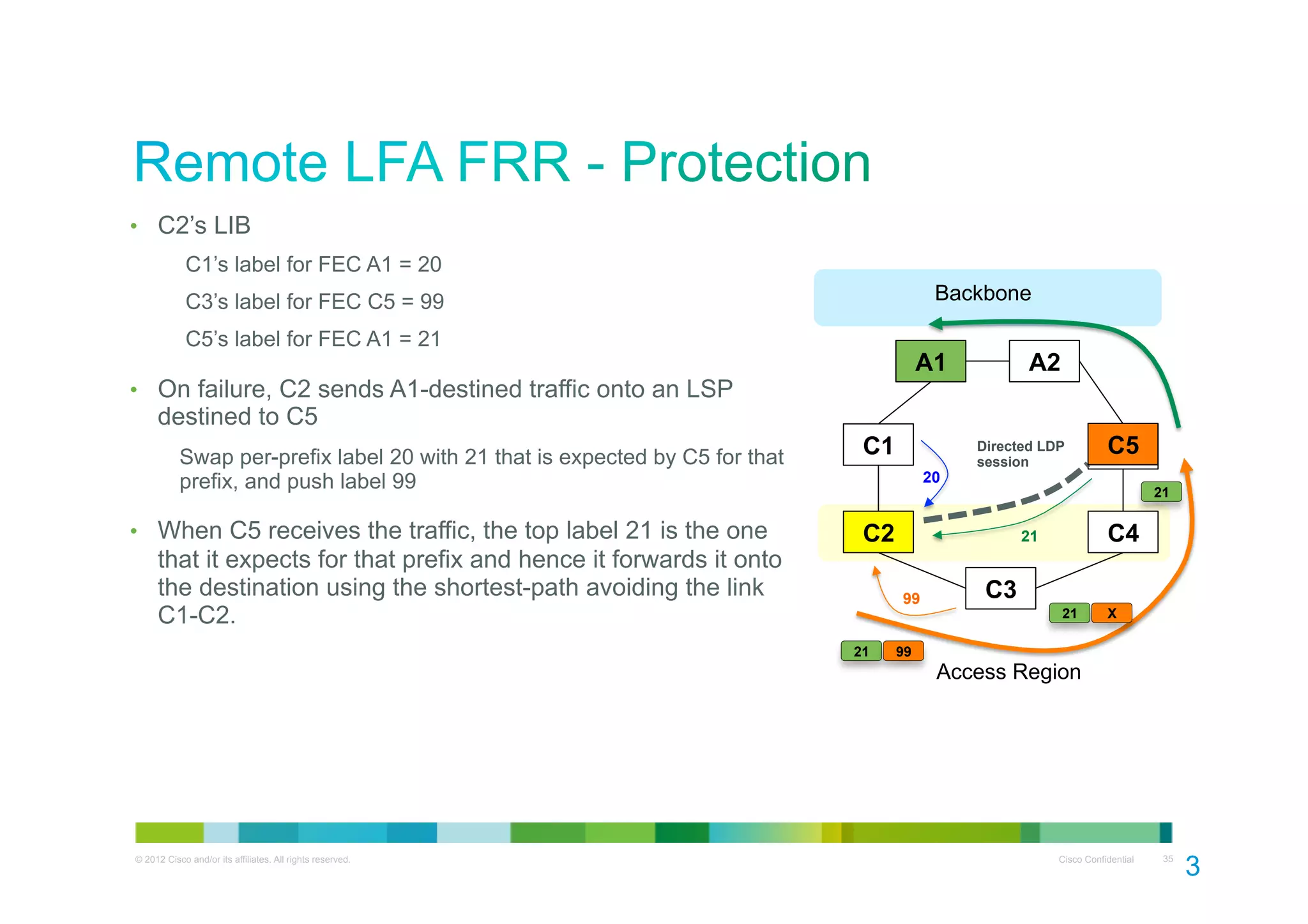 Remote LFA FRR - Protection

• C2's LIB

C1's label for FEC A1 = 20

C3's label for FEC C5 = 99

C5's label for FEC A1 = 21

• On failure, C2 sends A1-destined traffic onto an LSP destined to C5

Swap per-prefix label 20 with 21 that is expected by C5 for that prefix, and push label 99

• When C5 receives the traffic, the top label 21 is the one that it expects for that prefix and hence it forwards it onto the destination using the shortest-path avoiding the link C1-C2.

Backbone

A1

A2

C1

Directed LDP session

C5

20

21

C2

21

C4

99

C3

21 X

21 99

Access Region

© 2012 Cisco and/or its affiliates. All rights reserved.

Cisco Confidential

35

3